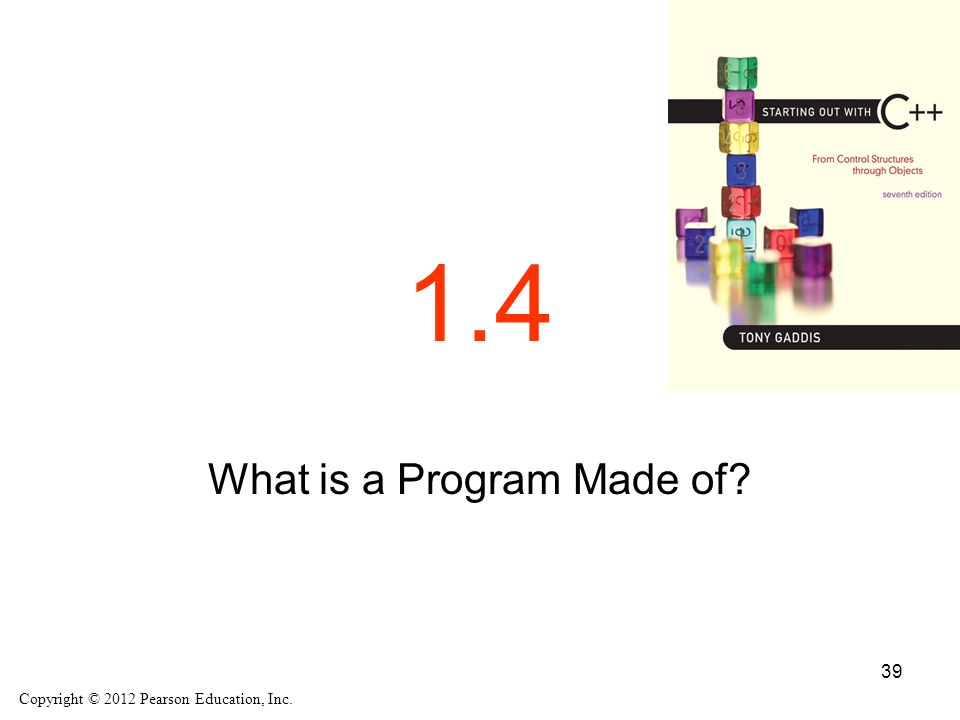 STARTING OUT WITH C++

From Control Structures through Objects

seventh edition

TONY GADDIS

1.4

What is a Program Made of?

39

Copyright © 2012 Pearson Education, Inc.